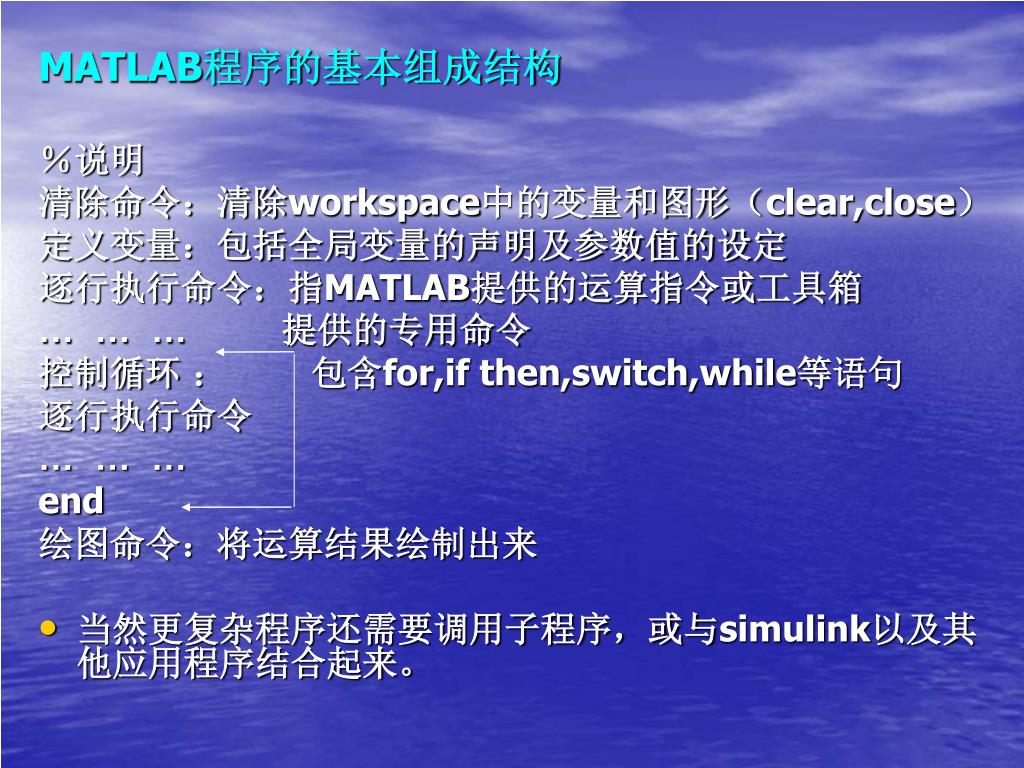 MATLAB程序的基本组成结构

％说明
清除命令：清除workspace中的变量和图形（clear,close）
定义变量：包括全局变量的声明及参数值的设定
逐行执行命令：指MATLAB提供的运算指令或工具箱
… … …　　提供的专用命令
控制循环：　　包含for,if then,switch,while等语句
逐行执行命令
… … …
end
绘图命令：将运算结果绘制出来

• 当然更复杂程序还需要调用子程序，或与simulink以及其他应用程序结合起来。